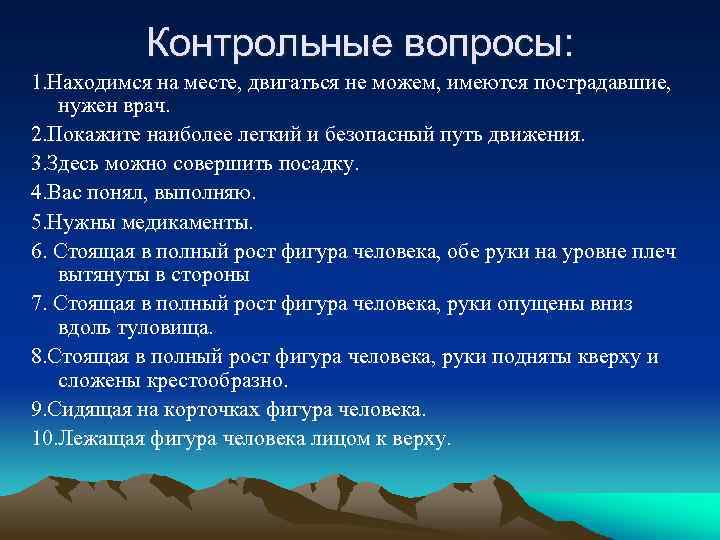 Контрольные вопросы:

1.Находимся на месте, двигаться не можем, имеются пострадавшие, нужен врач.

2.Покажите наиболее легкий и безопасный путь движения.

3.Здесь можно совершить посадку.

4.Вас понял, выполняю.

5.Нужны медикаменты.

6. Стоящая в полный рост фигура человека, обе руки на уровне плеч вытянуты в стороны

7. Стоящая в полный рост фигура человека, руки опущены вниз вдоль туловища.

8.Стоящая в полный рост фигура человека, руки подняты кверху и сложены крестообразно.

9.Сидящая на корточках фигура человека.

10.Лежащая фигура человека лицом к верху.